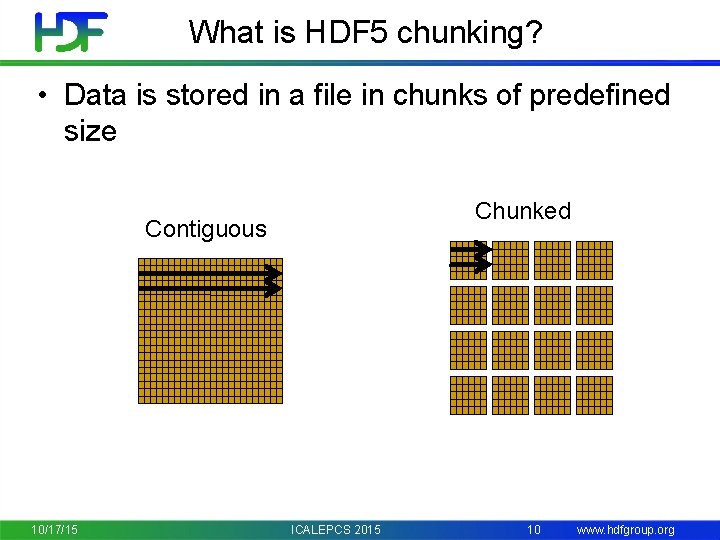 HDF

What is HDF5 chunking?

• Data is stored in a file in chunks of predefined size

Contiguous

Chunked

10/17/15

ICALEPCS 2015

10

www.hdfgroup.org